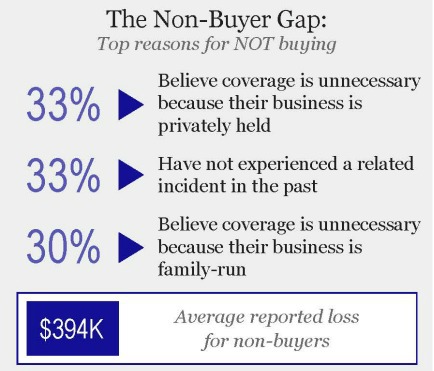 The Non-Buyer Gap:
Top reasons for NOT buying

33% Believe coverage is unnecessary because their business is privately held

33% Have not experienced a related incident in the past

30% Believe coverage is unnecessary because their business is family-run

\$394K Average reported loss for non-buyers